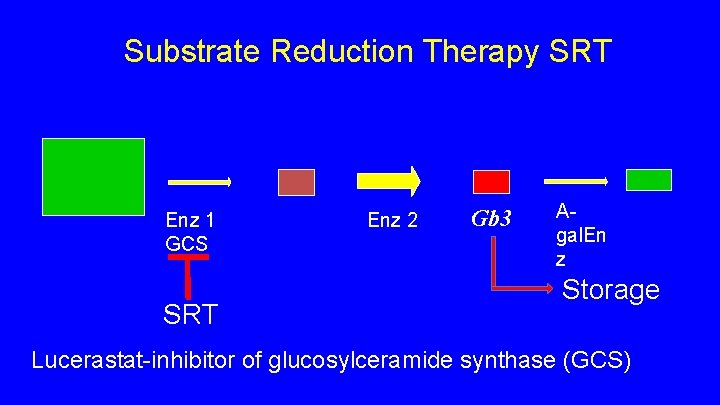 Substrate Reduction Therapy SRT

Enz 1
GCS

SRT

Enz 2

Gb3

A-galEnz

Storage

Lucerastat-inhibitor of glucosylceramide synthase (GCS)